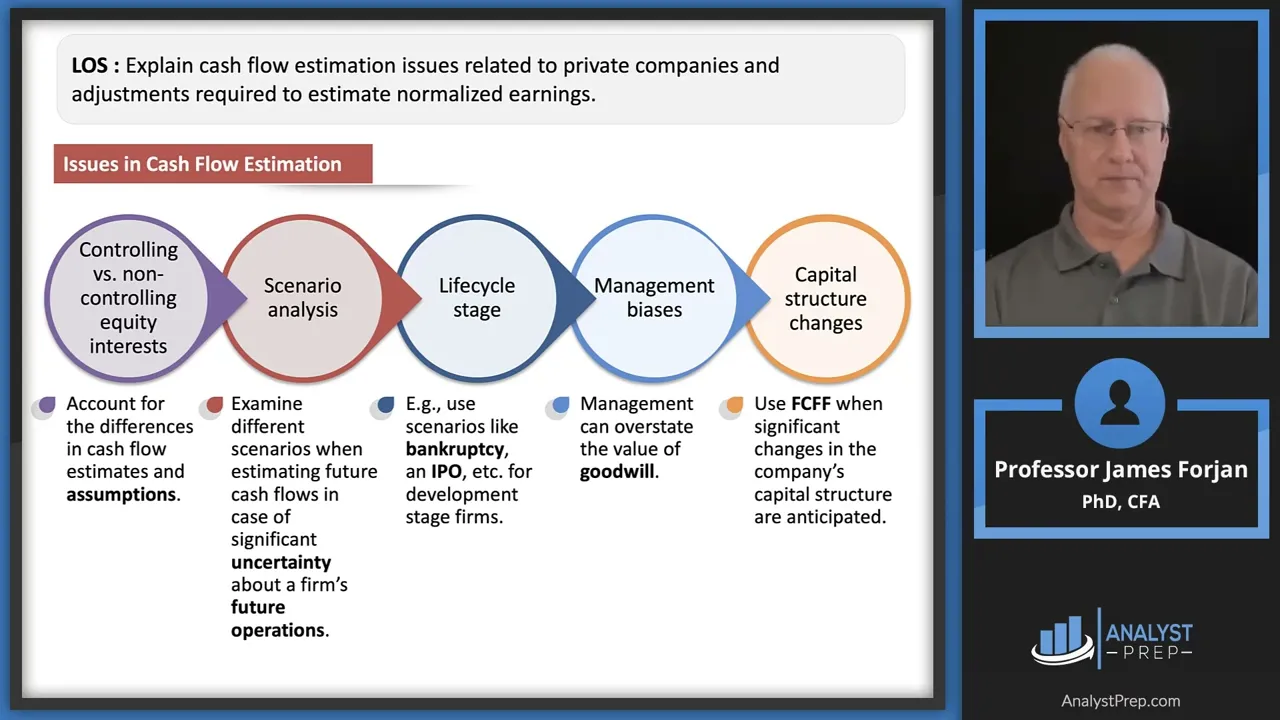 LOS : Explain cash flow estimation issues related to private companies and adjustments required to estimate normalized earnings.

Issues in Cash Flow Estimation

Controlling vs. non-controlling equity interests

Scenario analysis

Lifecycle stage

Management biases

Capital structure changes

Account for the differences in cash flow estimates and assumptions.

Examine different scenarios when estimating future cash flows in case of significant uncertainty about a firm's future operations.

E.g., use scenarios like bankruptcy, an IPO, etc. for development stage firms.

Management can overstate the value of goodwill.

Use FCFF when significant changes in the company's capital structure are anticipated.

Professor James Forjan
PhD, CFA

ANALYST PREP

AnalystPrep.com